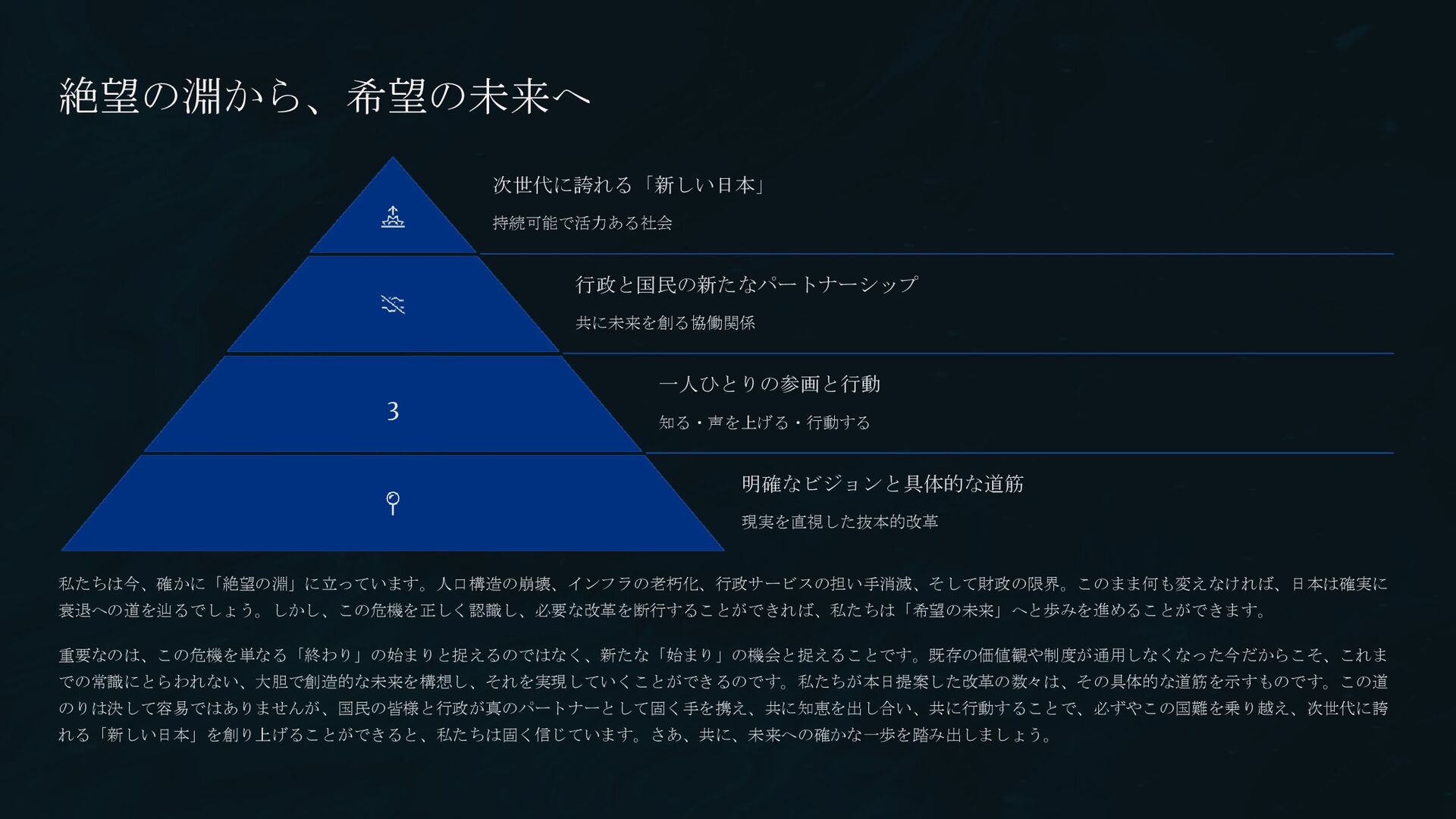 絶望の淵から、希望の未来へ

次世代に誇れる「新しい日本」

持続可能で活力ある社会

行政と国民の新たなパートナーシップ

共に未来を創る協働関係

3

一人ひとりの参画と行動

知る・声を上げる・行動する

明確なビジョンと具体的な道筋

現実を直視した抜本的改革

私たちは今、確かに「絶望の淵」に立っています。人口構造の崩壊、インフラの老朽化、行政サービスの担い手消滅、そして財政の限界。このまま何も変えなければ、日本は確実に衰退への道を辿るでしょう。しかし、この危機を正しく認識し、必要な改革を断行することができれば、私たちは「希望の未来」へと歩みを進めることができます。

重要なのは、この危機を単なる「終わり」の始まりと捉えるのではなく、新たな「始まり」の機会と捉えることです。既存の価値観や制度が通用しなくなった今だからこそ、これまでの常識にとらわれない、大胆で創造的な未来を構想し、それを実現していくことができるのです。私たちが本日提案した改革の数々は、その具体的な道筋を示すものです。この道のりは決して容易ではありませんが、国民の皆様と行政が真のパートナーとして固く手を携え、共に知恵を出し合い、共に行動することで、必ずやこの国難を乗り越え、次世代に誇れる「新しい日本」を創り上げることができると、私たちは固く信じています。さあ、共に、未来への確かな一歩を踏み出しましょう。